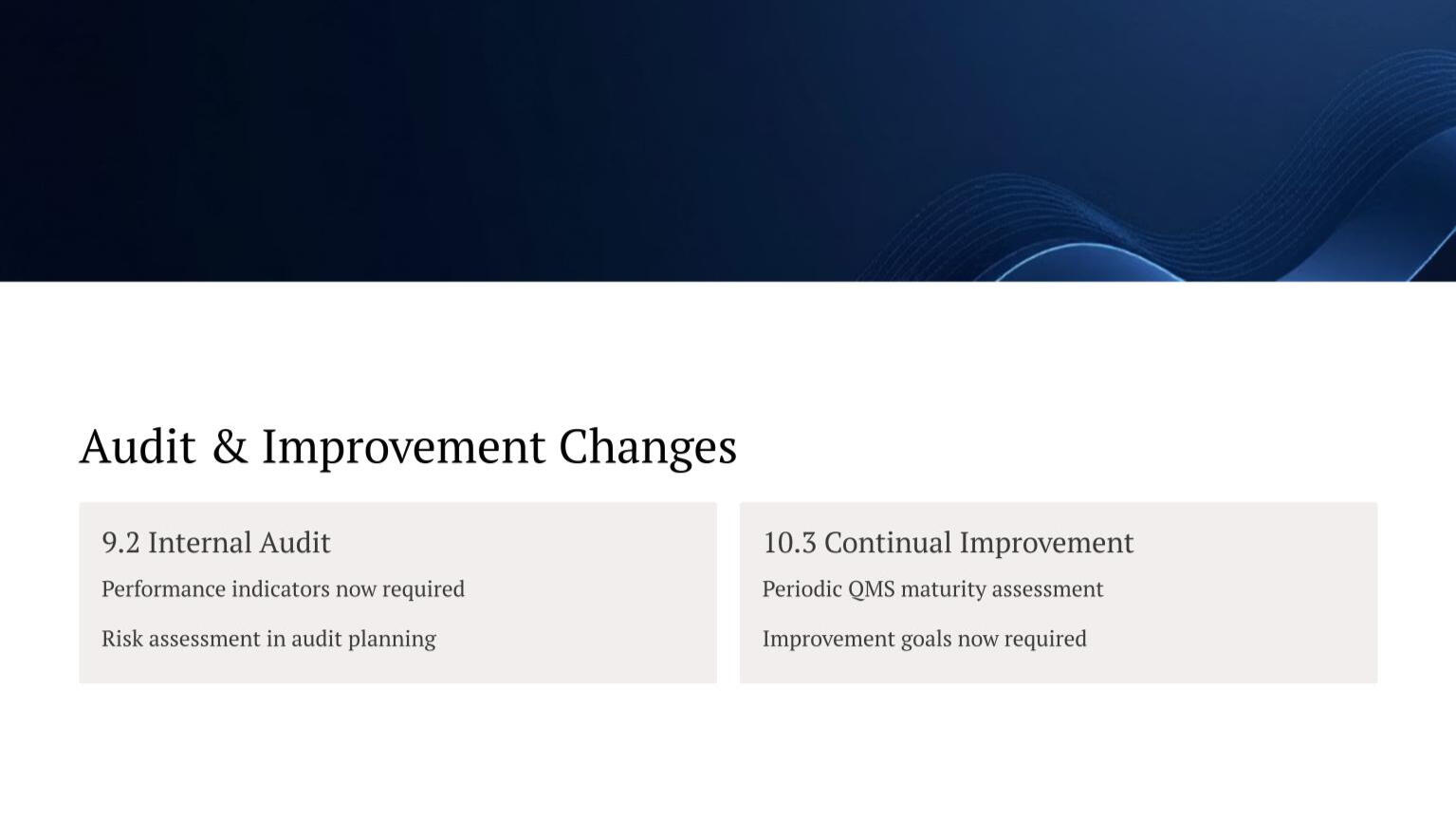 Audit & Improvement Changes

9.2 Internal Audit

Performance indicators now required

Risk assessment in audit planning

10.3 Continual Improvement

Periodic QMS maturity assessment

Improvement goals now required